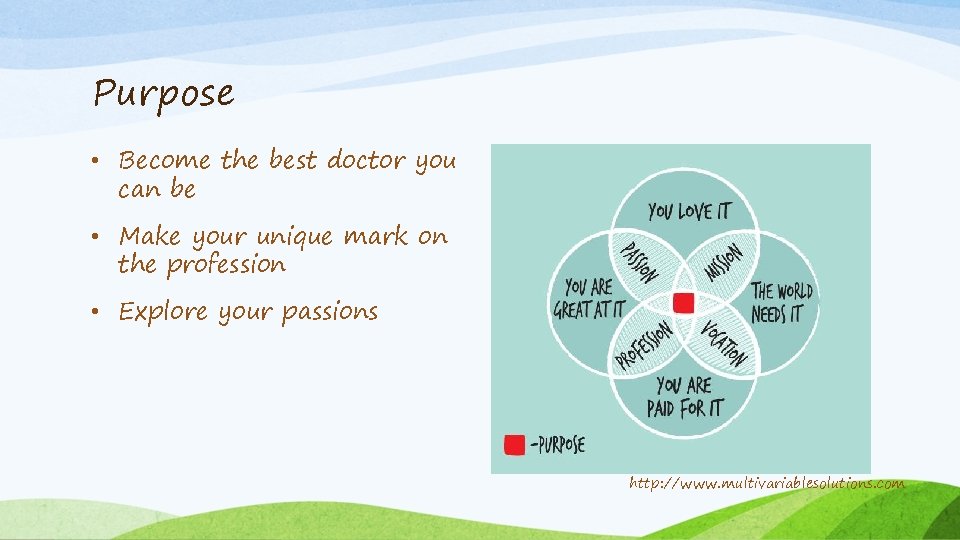 Purpose

• Become the best doctor you can be

• Make your unique mark on the profession

• Explore your passions

YOU LOVE IT

PASSION

MISSION

YOU ARE GREAT AT IT

THE WORLD NEEDS IT

PROFESSION

VOCATION

YOU ARE PAID FOR IT

-PURPOSE

http://www.multivariablesolutions.com